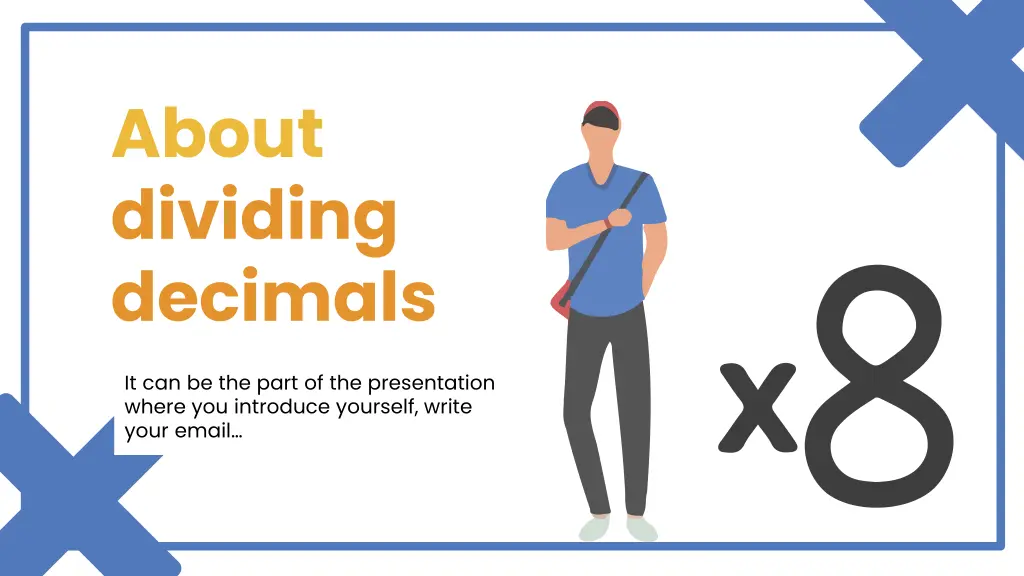 About dividing decimals

It can be the part of the presentation where you introduce yourself, write your email…

x8